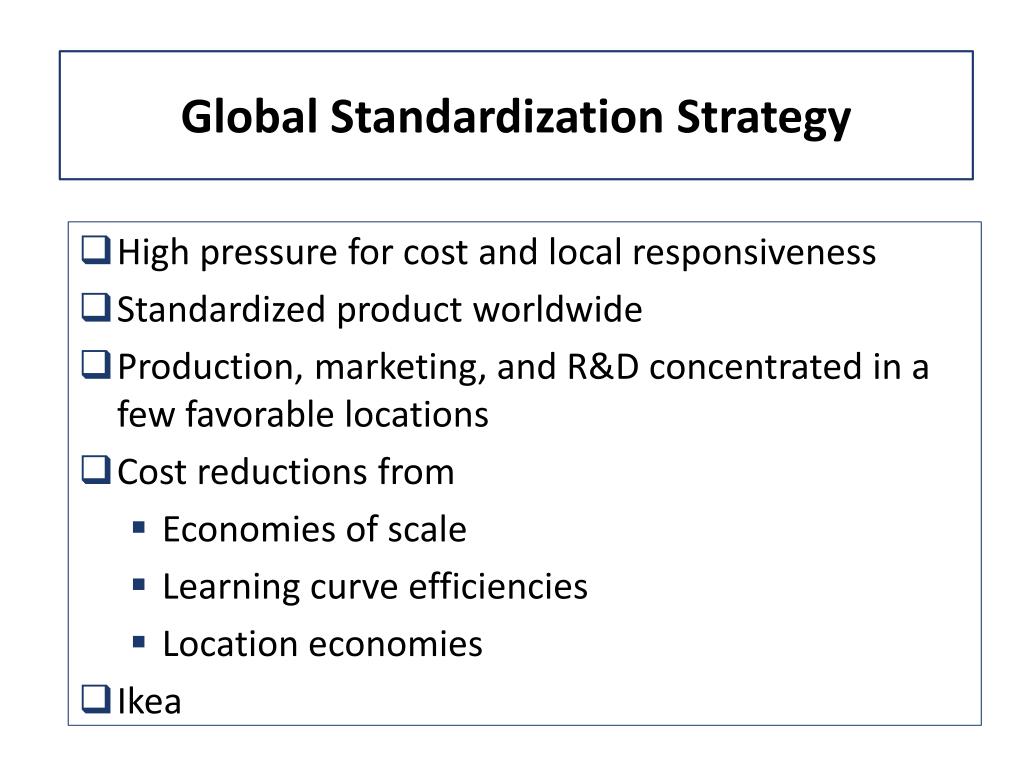 Global Standardization Strategy

❑ High pressure for cost and local responsiveness
❑ Standardized product worldwide
❑ Production, marketing, and R&D concentrated in a few favorable locations
❑ Cost reductions from
▪ Economies of scale
▪ Learning curve efficiencies
▪ Location economies
❑ Ikea